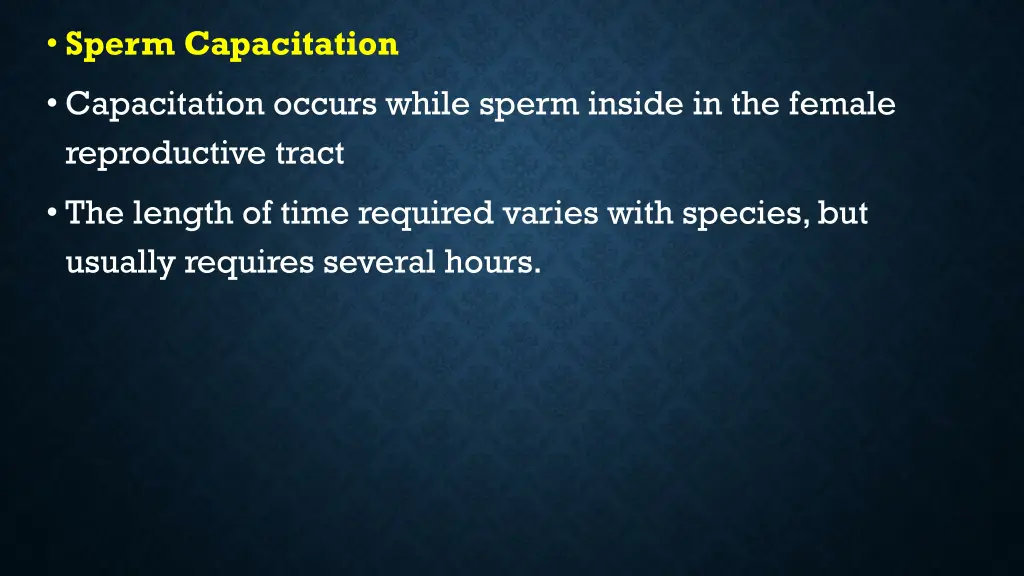 • Sperm Capacitation

• Capacitation occurs while sperm inside in the female reproductive tract

• The length of time required varies with species, but usually requires several hours.